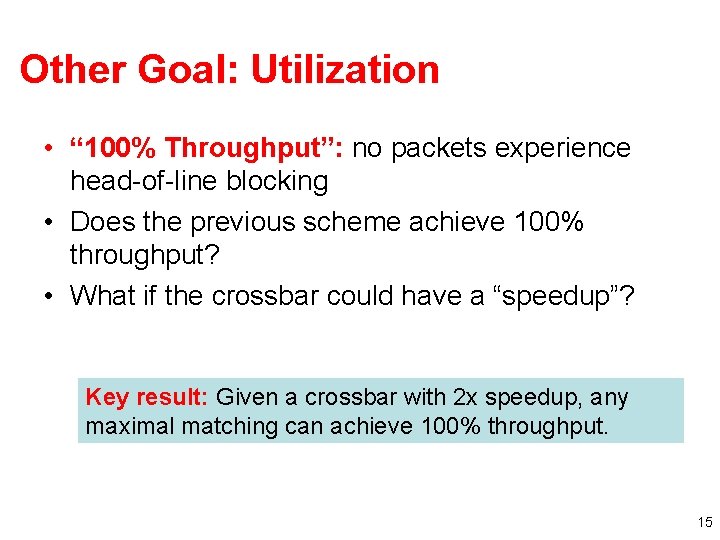 Other Goal: Utilization

• “100% Throughput”: no packets experience head-of-line blocking
• Does the previous scheme achieve 100% throughput?
• What if the crossbar could have a “speedup”?

Key result: Given a crossbar with 2x speedup, any maximal matching can achieve 100% throughput.

15